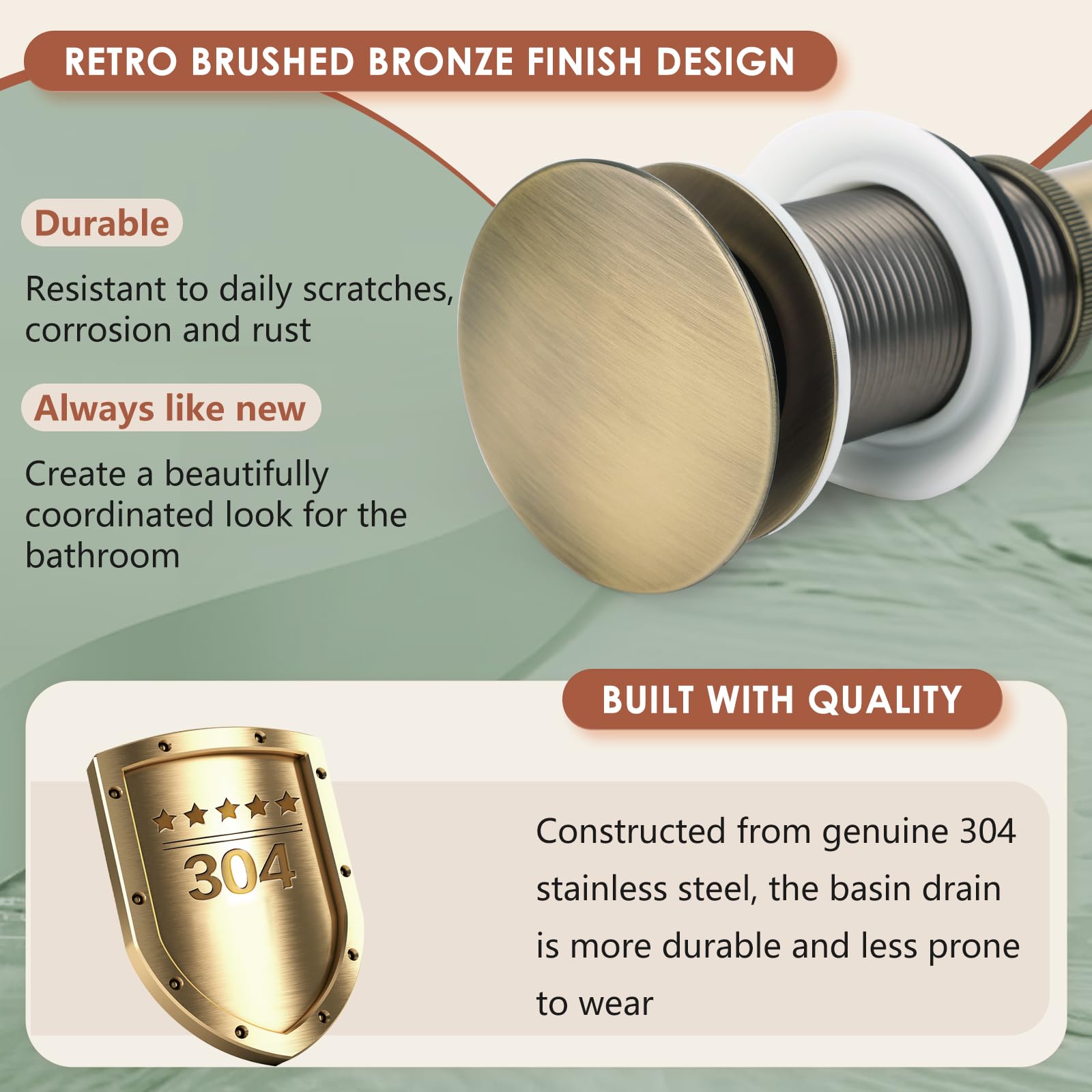 RETRO BRUSHED BRONZE FINISH DESIGN

Durable

Resistant to daily scratches, corrosion and rust

Always like new

Create a beautifully coordinated look for the bathroom

BUILT WITH QUALITY

304

Constructed from genuine 304 stainless steel, the basin drain is more durable and less prone to wear